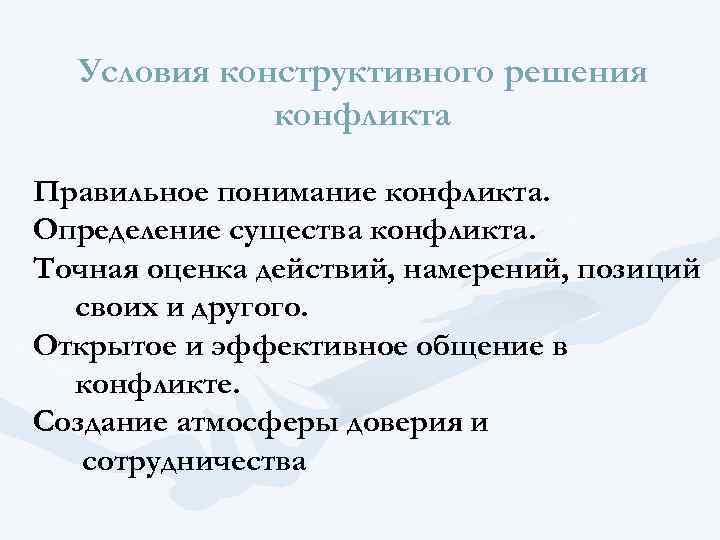 Условия конструктивного решения конфликта

Правильное понимание конфликта.
Определение существа конфликта.
Точная оценка действий, намерений, позиций своих и другого.
Открытое и эффективное общение в конфликте.
Создание атмосферы доверия и сотрудничества